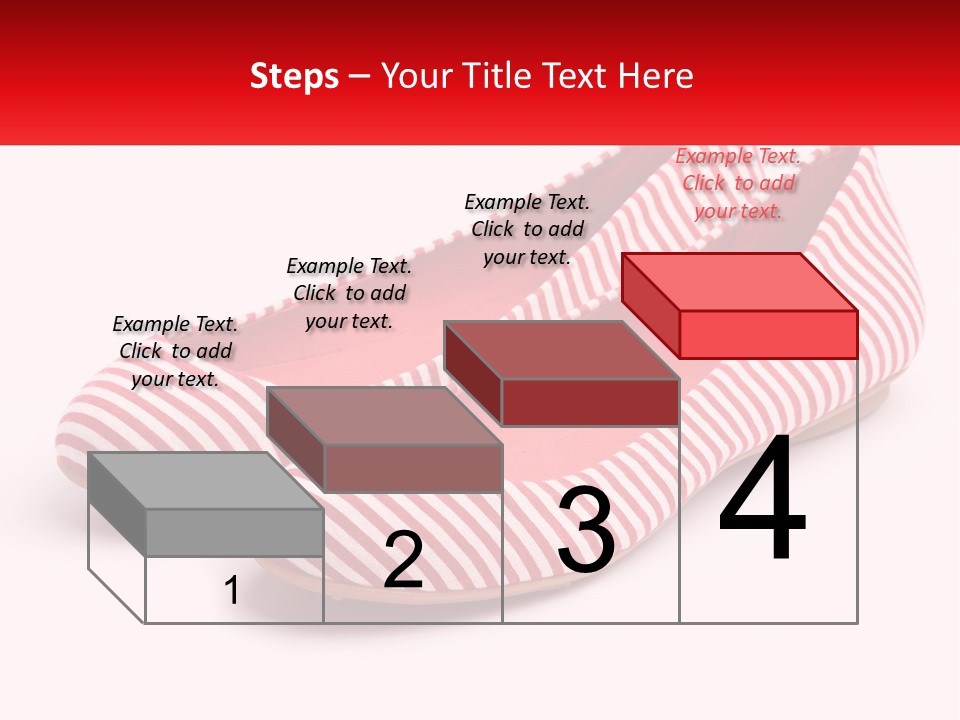 Steps – Your Title Text Here

Example Text. Click to add your text.

Example Text. Click to add your text.

Example Text. Click to add your text.

Example Text. Click to add your text.

1

2

3

4